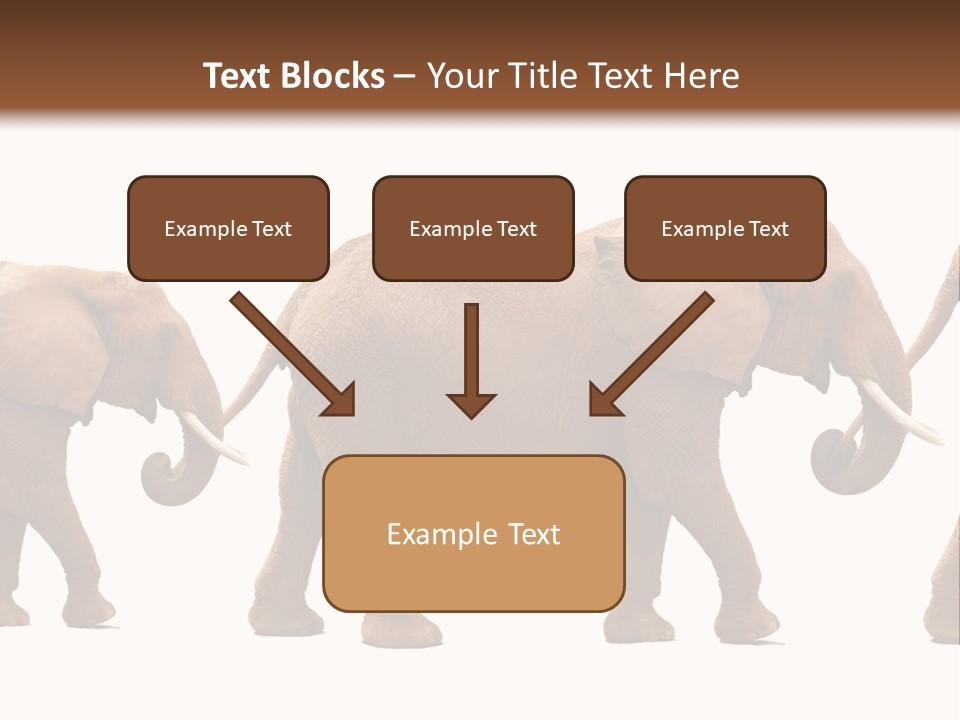 Text Blocks – Your Title Text Here

Example Text

Example Text

Example Text

Example Text